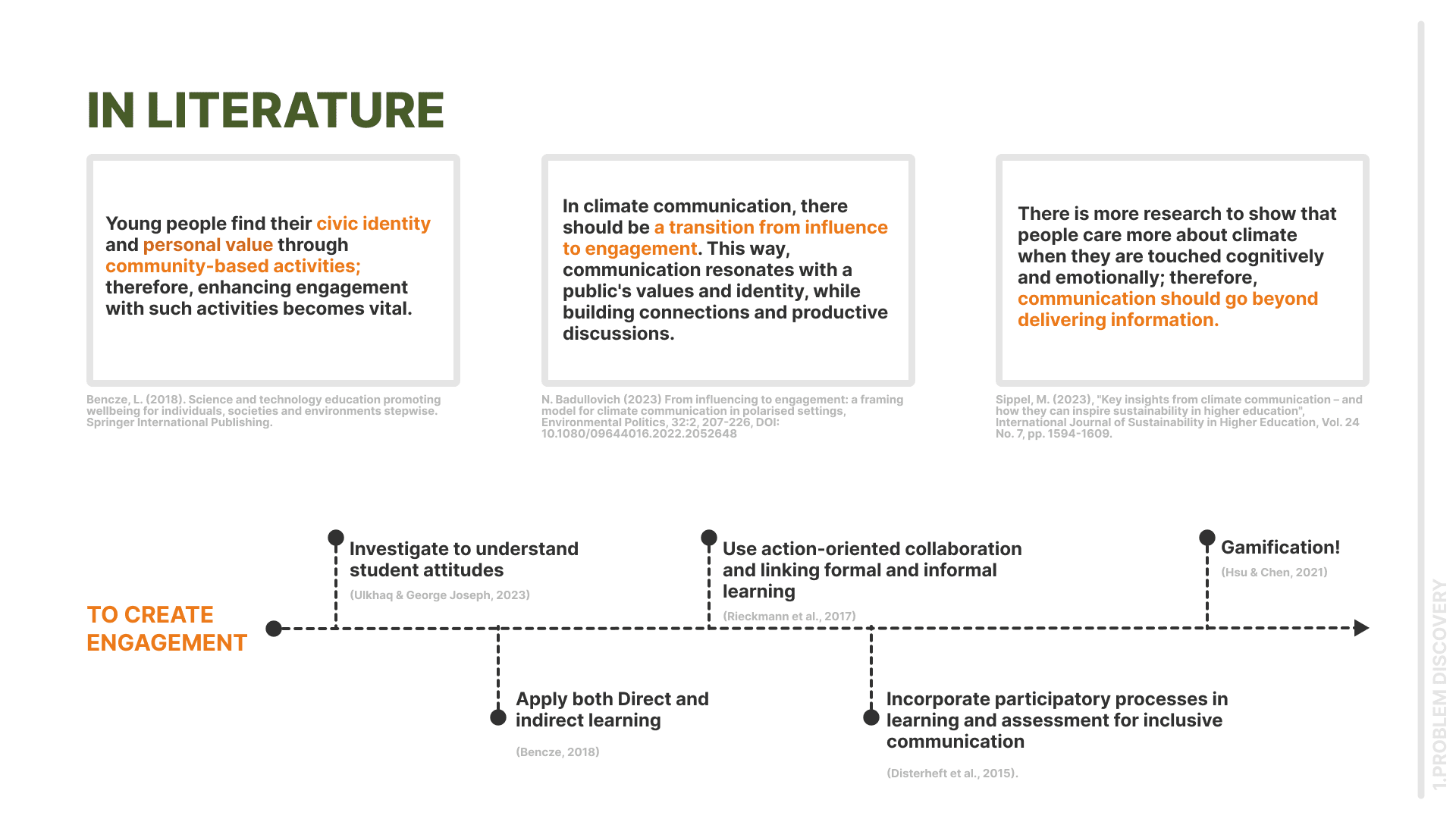 IN LITERATURE

Young people find their civic identity and personal value through community-based activities; therefore, enhancing engagement with such activities becomes vital.

Bencze, L. (2018). Science and technology education promoting wellbeing for individuals, societies and environments stepwise. Springer International Publishing.

In climate communication, there should be a transition from influence to engagement. This way, communication resonates with a public's values and identity, while building connections and productive discussions.

N. Badullovich (2023) From influencing to engagement: a framing model for climate communication in polarised settings, Environmental Politics, 32:2, 207-226, DOI: 10.1080/09644016.2022.2052648

There is more research to show that people care more about climate when they are touched cognitively and emotionally; therefore, communication should go beyond delivering information.

Sippel, M. (2023), "Key insights from climate communication – and how they can inspire sustainability in higher education", International Journal of Sustainability in Higher Education, Vol. 24 No. 7, pp. 1594-1609.

TO CREATE ENGAGEMENT

Investigate to understand student attitudes
(Ulkhaq & George Joseph, 2023)

Apply both Direct and indirect learning
(Bencze, 2018)

Use action-oriented collaboration and linking formal and informal learning
(Rieckmann et al., 2017)

Incorporate participatory processes in learning and assessment for inclusive communication
(Disterheft et al., 2015).

Gamification!
(Hsu & Chen, 2021)

1.PROBLEM DISCOVERY